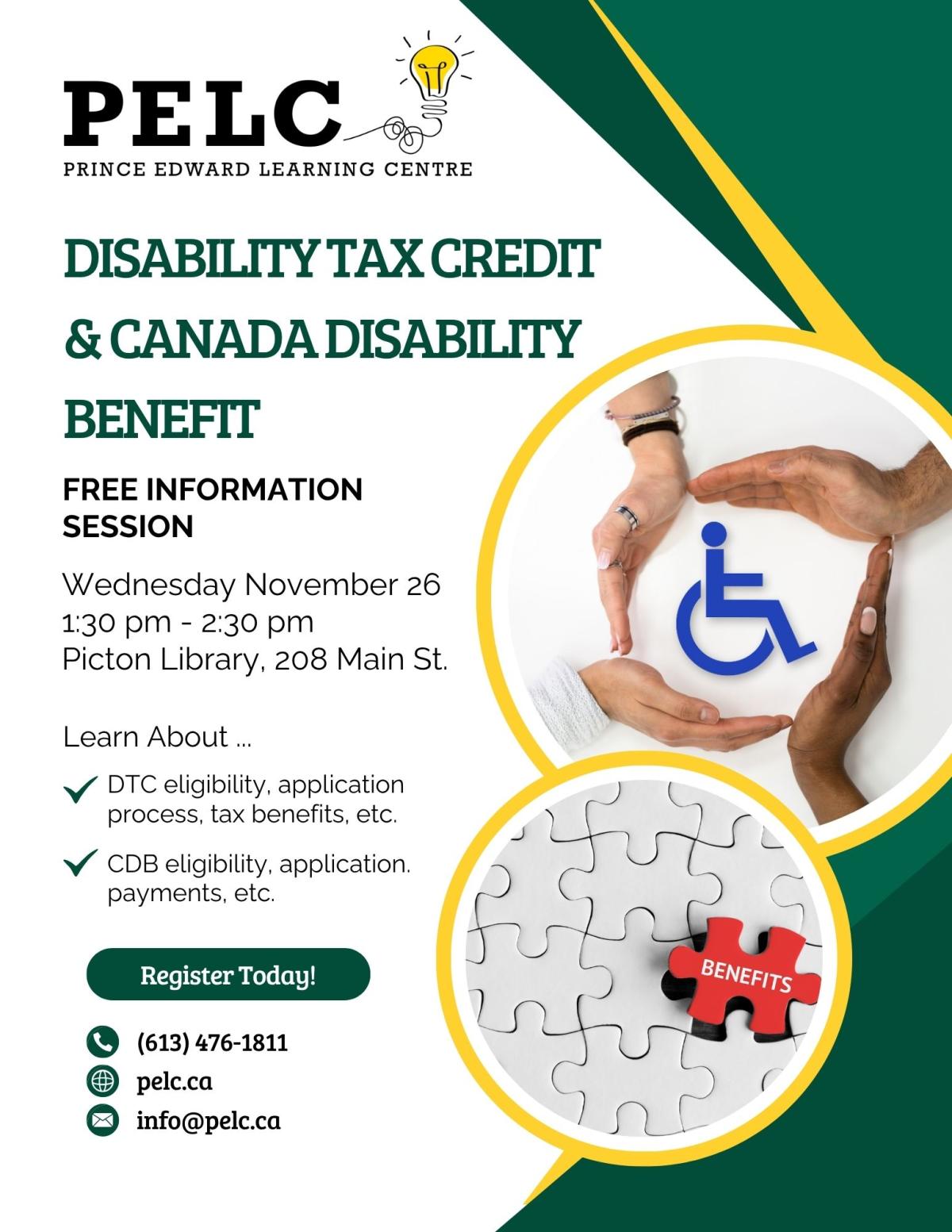 PELC
PRINCE EDWARD LEARNING CENTRE

DISABILITY TAX CREDIT & CANADA DISABILITY BENEFIT

FREE INFORMATION SESSION

Wednesday November 26
1:30 pm - 2:30 pm
Picton Library, 208 Main St.

Learn About ...

DTC eligibility, application process, tax benefits, etc.

CDB eligibility, application. payments, etc.

Register Today!

(613) 476-1811
pelc.ca
info@pelc.ca

BENEFITS